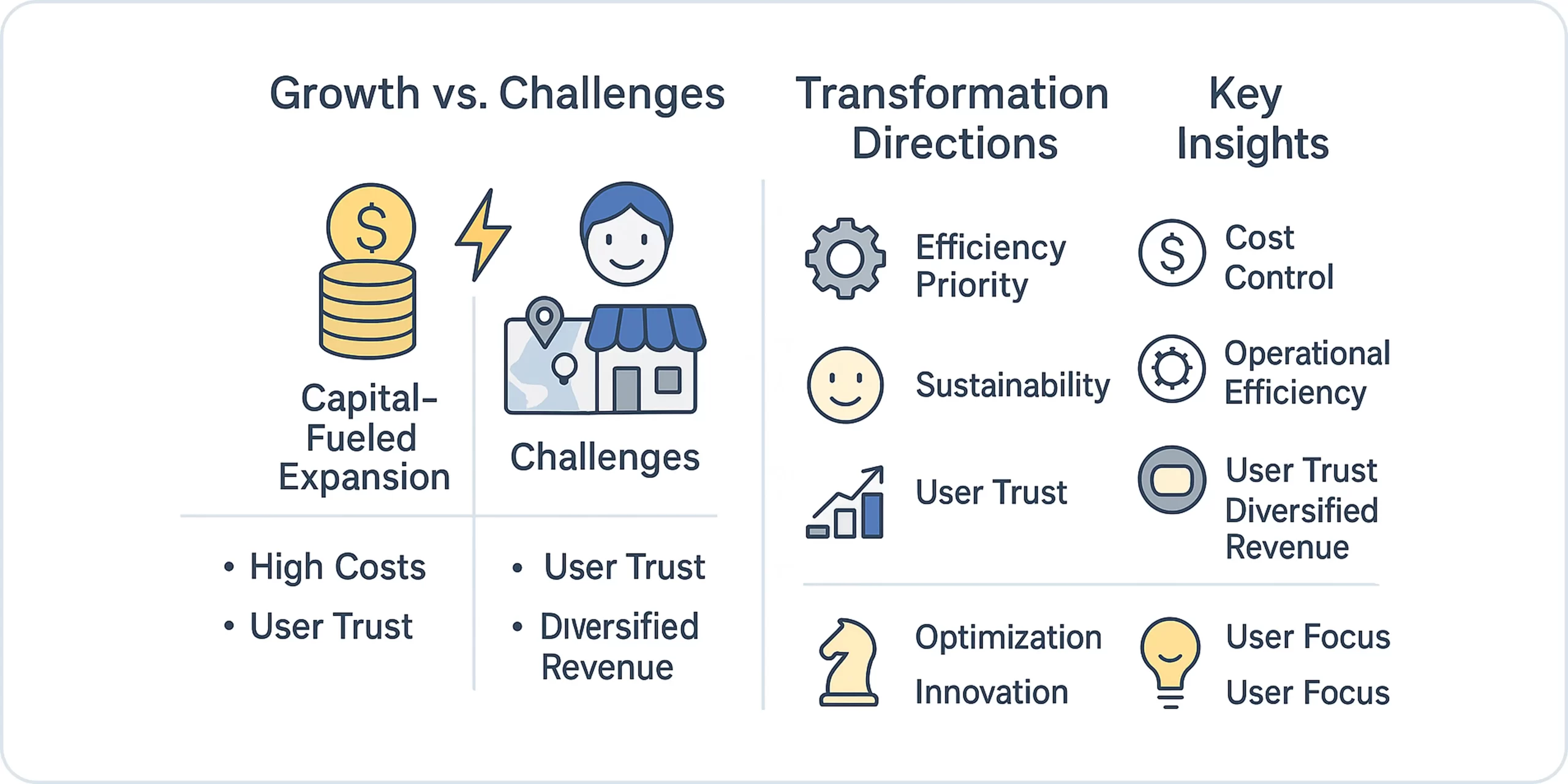 Growth vs. Challenges

Capital-Fueled Expansion

Challenges

• High Costs
• User Trust

• User Trust
• Diversified Revenue

Transformation Directions

Efficiency Priority

Sustainability

User Trust

Optimization

Innovation

Key Insights

Cost Control

Operational Efficiency

User Trust Diversified Revenue

User Focus

User Focus